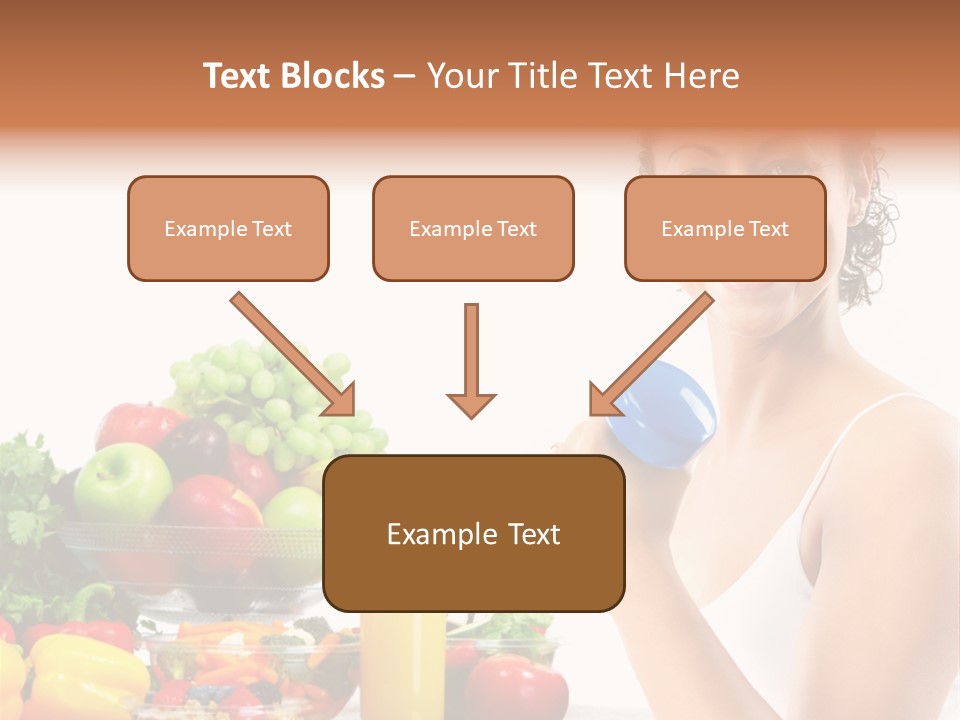 Text Blocks – Your Title Text Here

Example Text

Example Text

Example Text

Example Text